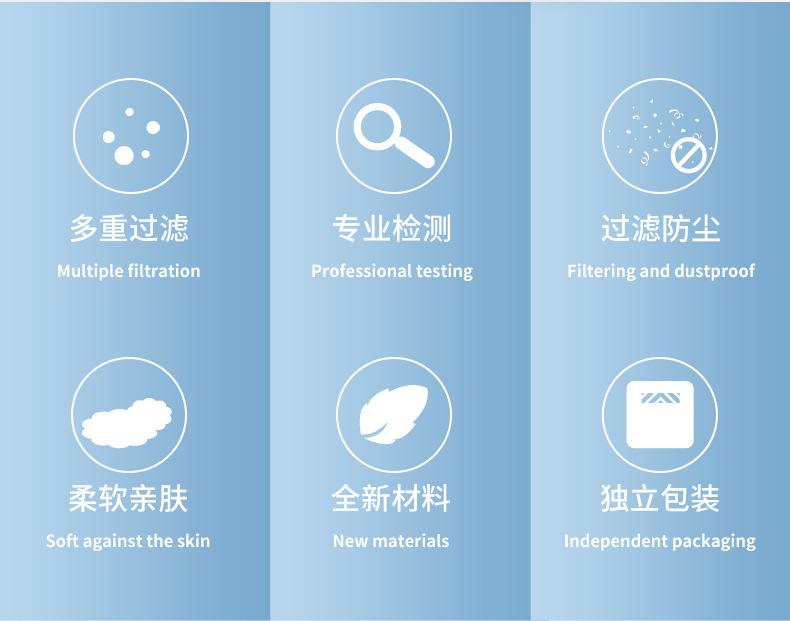 多重过滤
Multiple filtration

专业检测
Professional testing

过滤防尘
Filtering and dustproof

柔软亲肤
Soft against the skin

全新材料
New materials

独立包装
Independent packaging